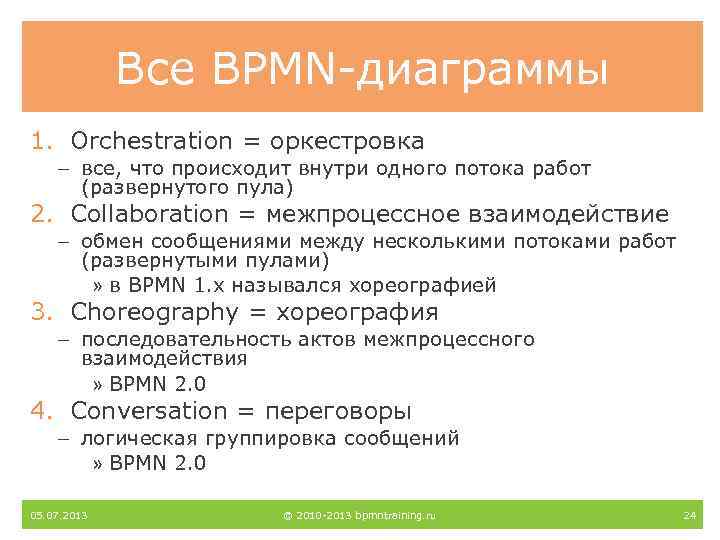 Все BPMN-диаграммы

1. Orchestration = оркестровка
– все, что происходит внутри одного потока работ (развернутого пула)
2. Collaboration = межпроцессное взаимодействие
– обмен сообщениями между несколькими потоками работ (развернутыми пулами)
» в BPMN 1.x назывался хореографией
3. Choreography = хореография
– последовательность актов межпроцессного взаимодействия
» BPMN 2.0
4. Conversation = переговоры
– логическая группировка сообщений
» BPMN 2.0

05.07.2013 © 2010-2013 bpmntraining.ru 24